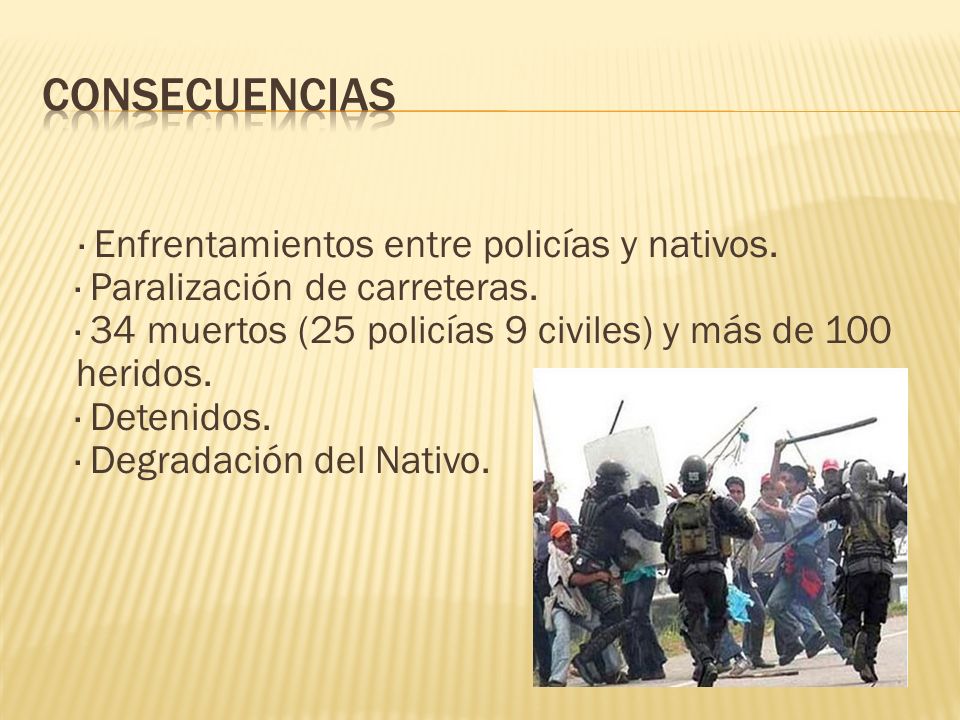 CONSECUENCIAS

· Enfrentamientos entre policías y nativos.
· Paralización de carreteras.
· 34 muertos (25 policías 9 civiles) y más de 100 heridos.
· Detenidos.
· Degradación del Nativo.